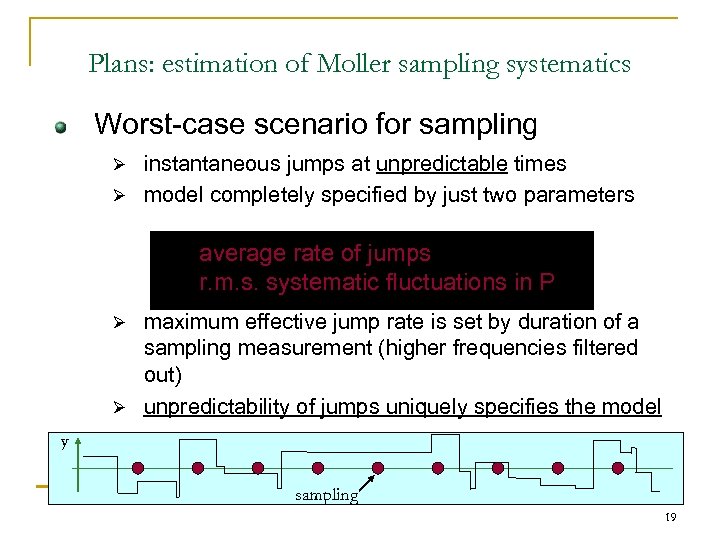 Plans: estimation of Moller sampling systematics

Worst-case scenario for sampling

instantaneous jumps at unpredictable times

model completely specified by just two parameters

average rate of jumps
r.m.s. systematic fluctuations in P

maximum effective jump rate is set by duration of a sampling measurement (higher frequencies filtered out)

unpredictability of jumps uniquely specifies the model

y

sampling

19